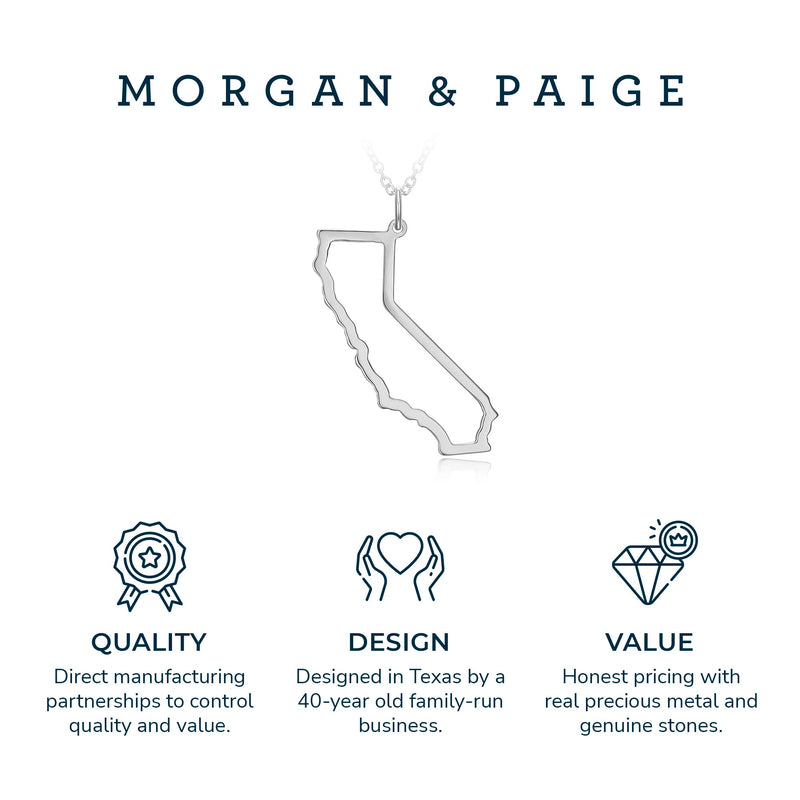 MORGAN & PAIGE

QUALITY
Direct manufacturing partnerships to control quality and value.

DESIGN
Designed in Texas by a 40-year old family-run business.

VALUE
Honest pricing with real precious metal and genuine stones.